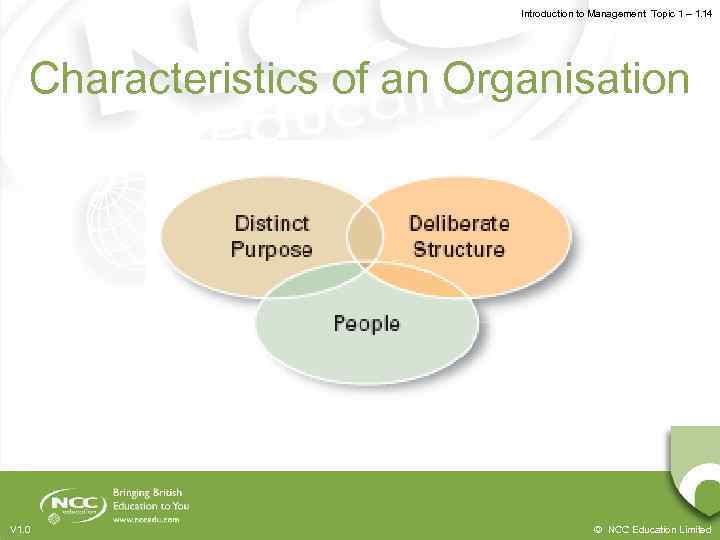 Introduction to Management Topic 1 – 1.14

Characteristics of an Organisation

Distinct Purpose

Deliberate Structure

People

NCC education

Bringing British Education to You
www.nccedu.com

V1.0

© NCC Education Limited